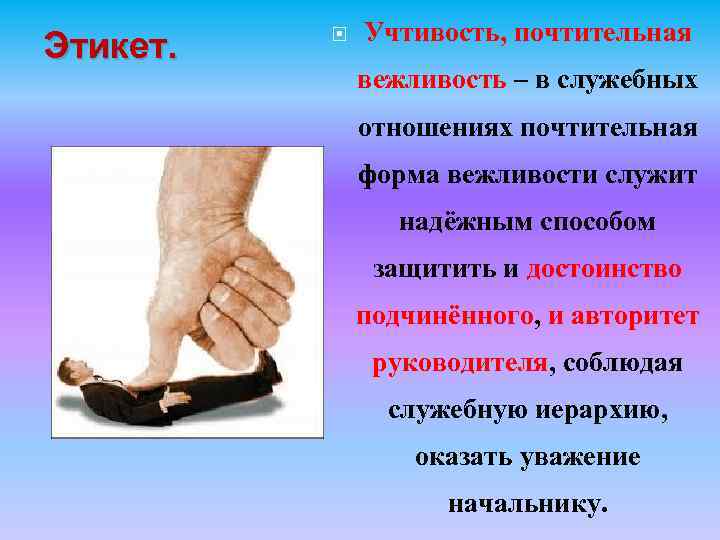 Этикет.

Учтивость, почтительная вежливость – в служебных отношениях почтительная форма вежливости служит надёжным способом защитить и достоинство подчинённого, и авторитет руководителя, соблюдая служебную иерархию, оказать уважение начальнику.